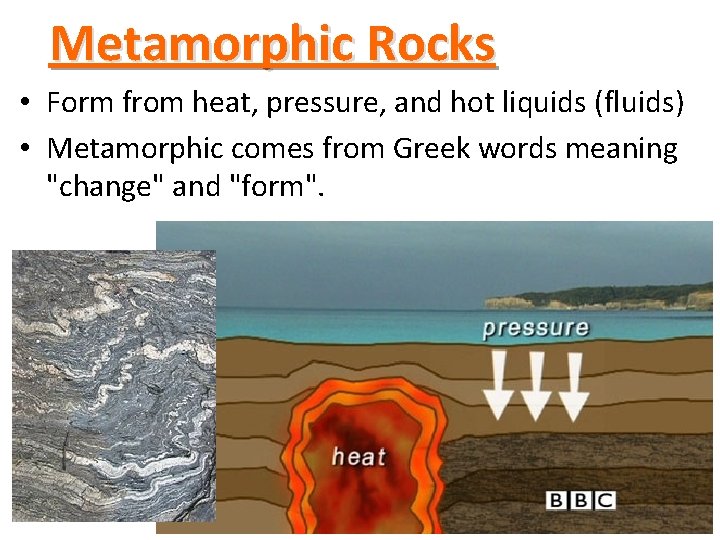 Metamorphic Rocks

• Form from heat, pressure, and hot liquids (fluids)

• Metamorphic comes from Greek words meaning "change" and "form".

pressure

heat

BBC